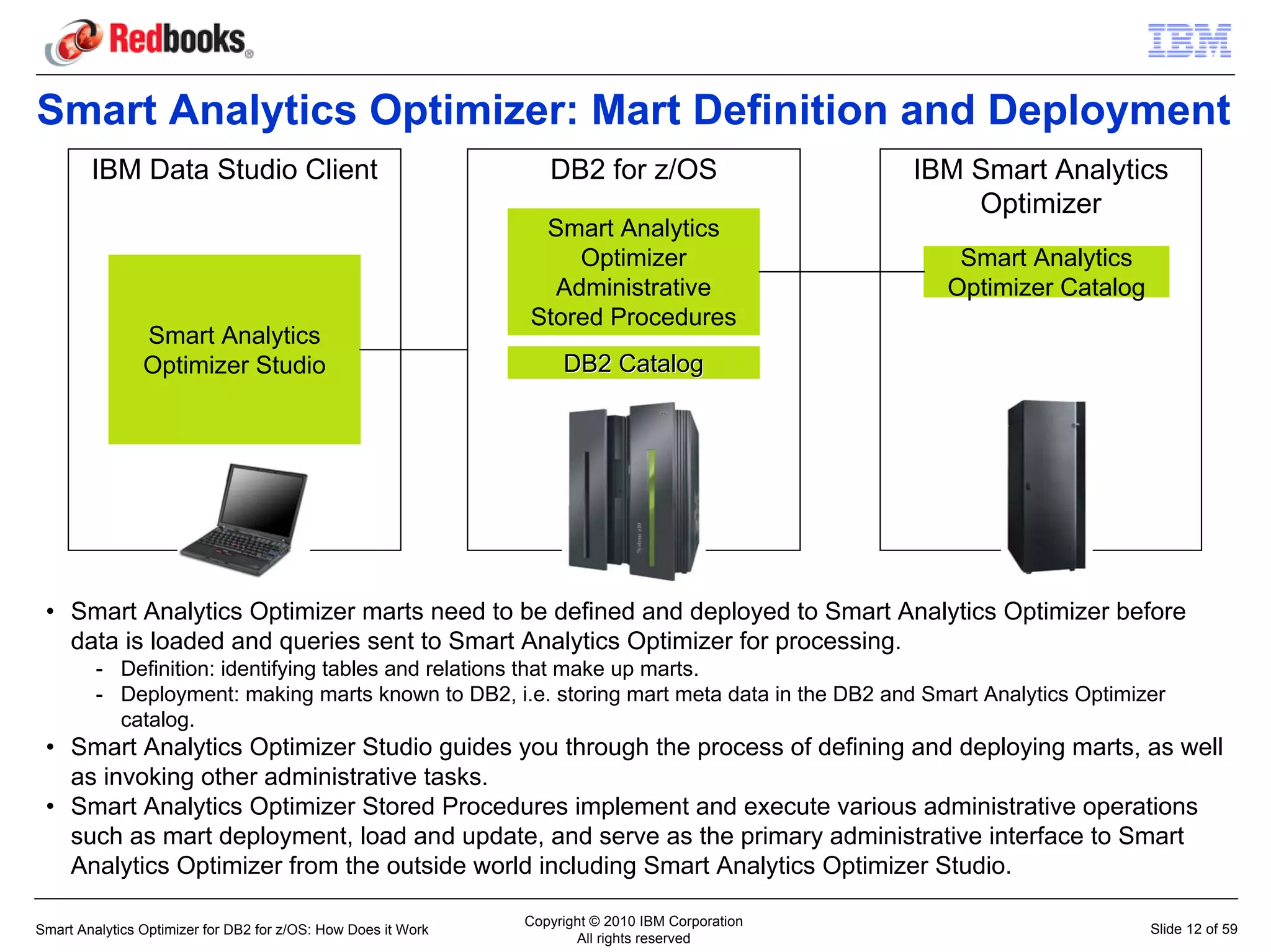 Redbooks®

IBM

Smart Analytics Optimizer: Mart Definition and Deployment

IBM Data Studio Client

Smart Analytics Optimizer Studio

DB2 for z/OS

Smart Analytics Optimizer Administrative Stored Procedures

DB2 Catalog

IBM Smart Analytics Optimizer

Smart Analytics Optimizer Catalog

• Smart Analytics Optimizer marts need to be defined and deployed to Smart Analytics Optimizer before data is loaded and queries sent to Smart Analytics Optimizer for processing.
- Definition: identifying tables and relations that make up marts.
- Deployment: making marts known to DB2, i.e. storing mart meta data in the DB2 and Smart Analytics Optimizer catalog.
• Smart Analytics Optimizer Studio guides you through the process of defining and deploying marts, as well as invoking other administrative tasks.
• Smart Analytics Optimizer Stored Procedures implement and execute various administrative operations such as mart deployment, load and update, and serve as the primary administrative interface to Smart Analytics Optimizer from the outside world including Smart Analytics Optimizer Studio.

Smart Analytics Optimizer for DB2 for z/OS: How Does it Work

Copyright © 2010 IBM Corporation
All rights reserved

Slide 12 of 59